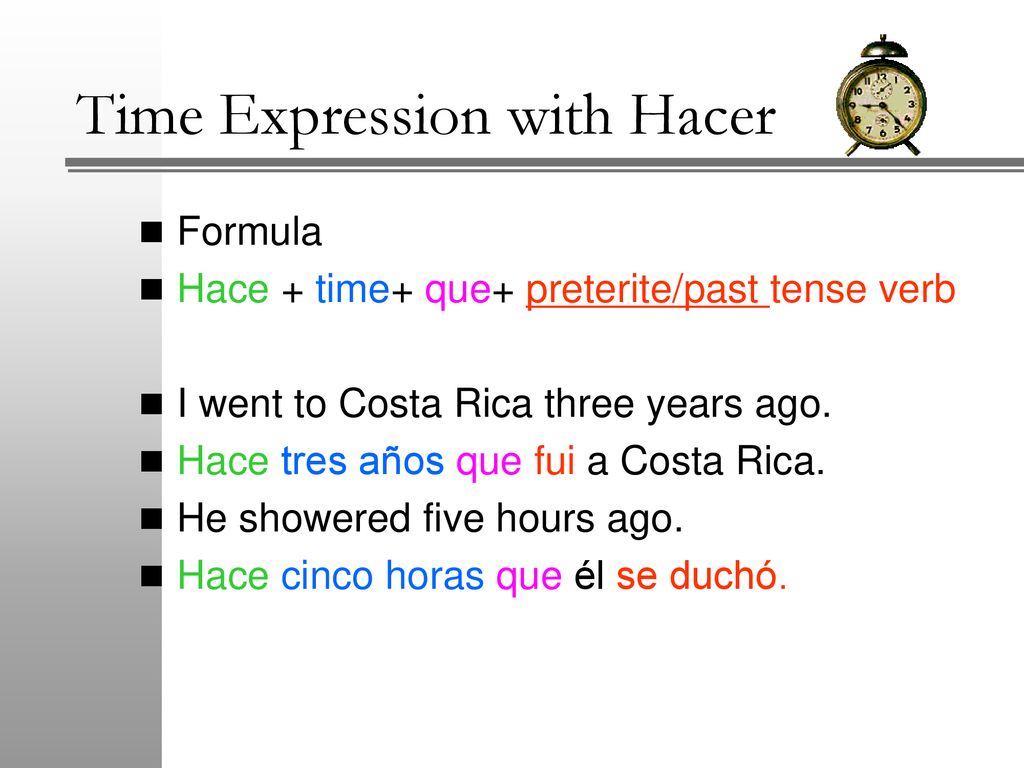 Time Expression with Hacer

Formula
Hace + time+ que+ preterite/past tense verb

I went to Costa Rica three years ago.
Hace tres años que fui a Costa Rica.
He showered five hours ago.
Hace cinco horas que él se duchó.